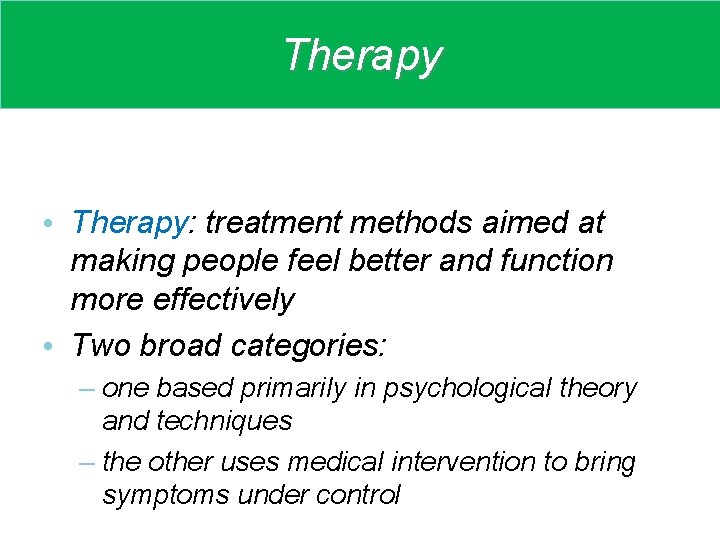 Therapy

• Therapy: treatment methods aimed at making people feel better and function more effectively
• Two broad categories:
– one based primarily in psychological theory and techniques
– the other uses medical intervention to bring symptoms under control